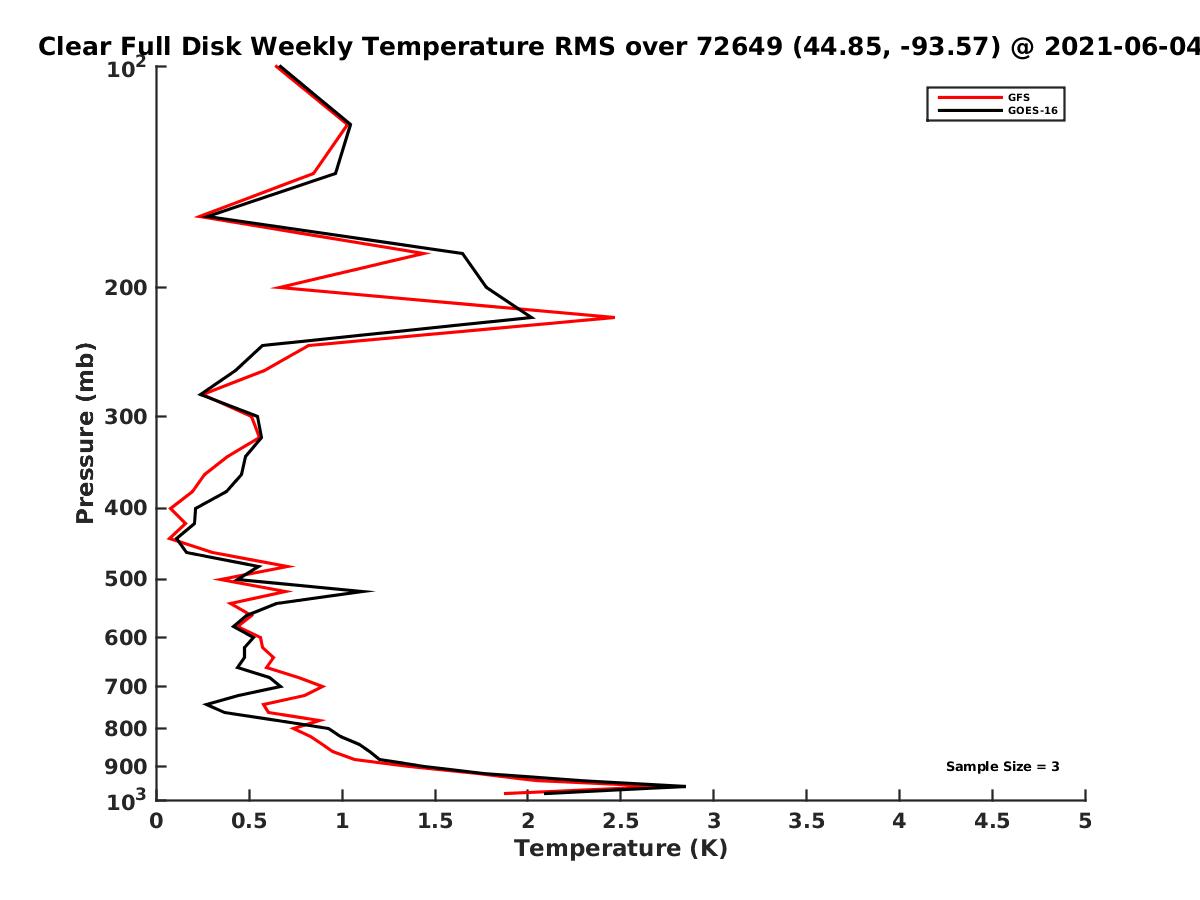 Clear Full Disk Weekly Temperature RMS over 72649 (44.85, -93.57) @ 2021-06-04

GFS
GOES-16

Pressure (mb)

$10^2$
200
300
400
500
600
700
800
900
$10^3$

Sample Size = 3

0 0.5 1 1.5 2 2.5 3 3.5 4 4.5 5

Temperature (K)